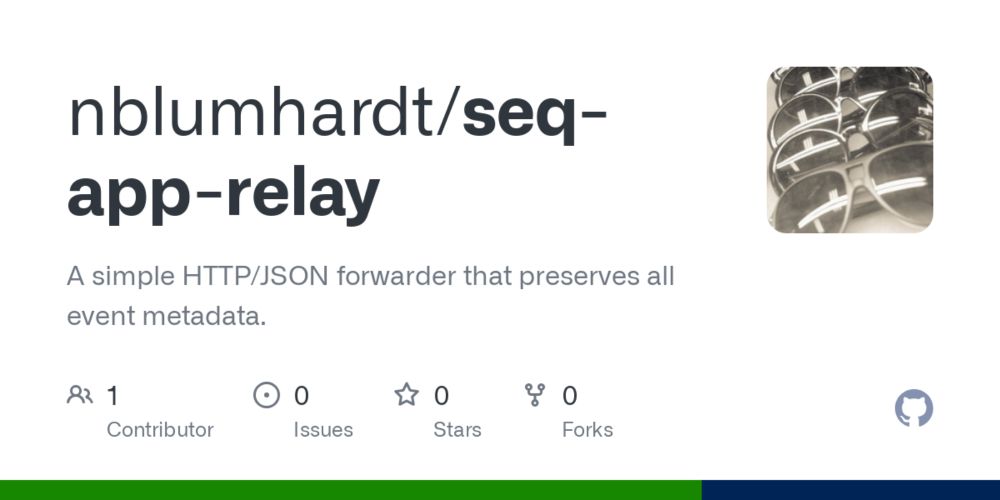 nblumhardt/seq-app-relay

A simple HTTP/JSON forwarder that preserves all event metadata.

1 Contributor

0 Issues

0 Stars

0 Forks